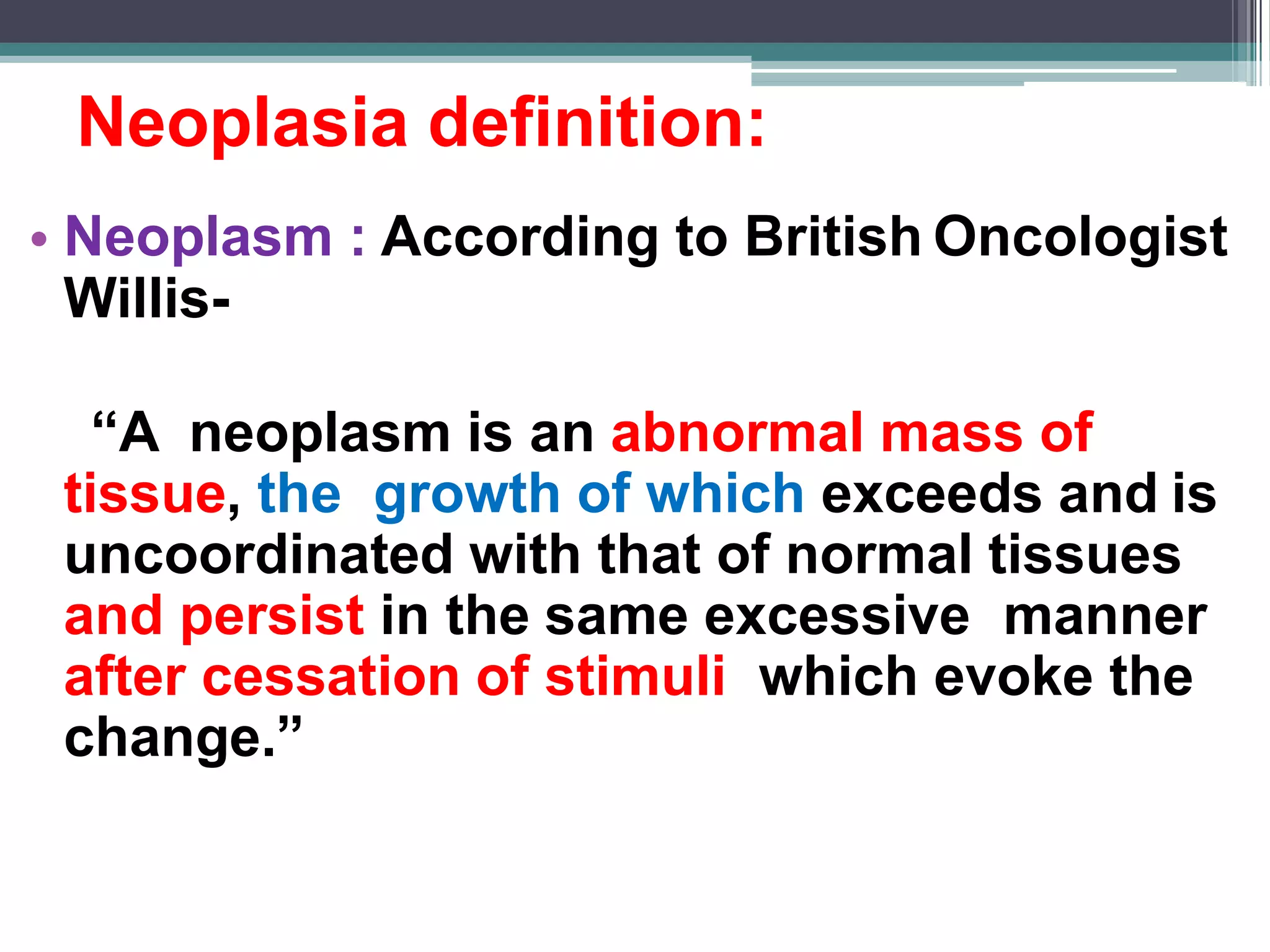 Neoplasia definition:

• Neoplasm : According to British Oncologist Willis-

“A neoplasm is an abnormal mass of tissue, the growth of which exceeds and is uncoordinated with that of normal tissues and persist in the same excessive manner after cessation of stimuli which evoke the change.”